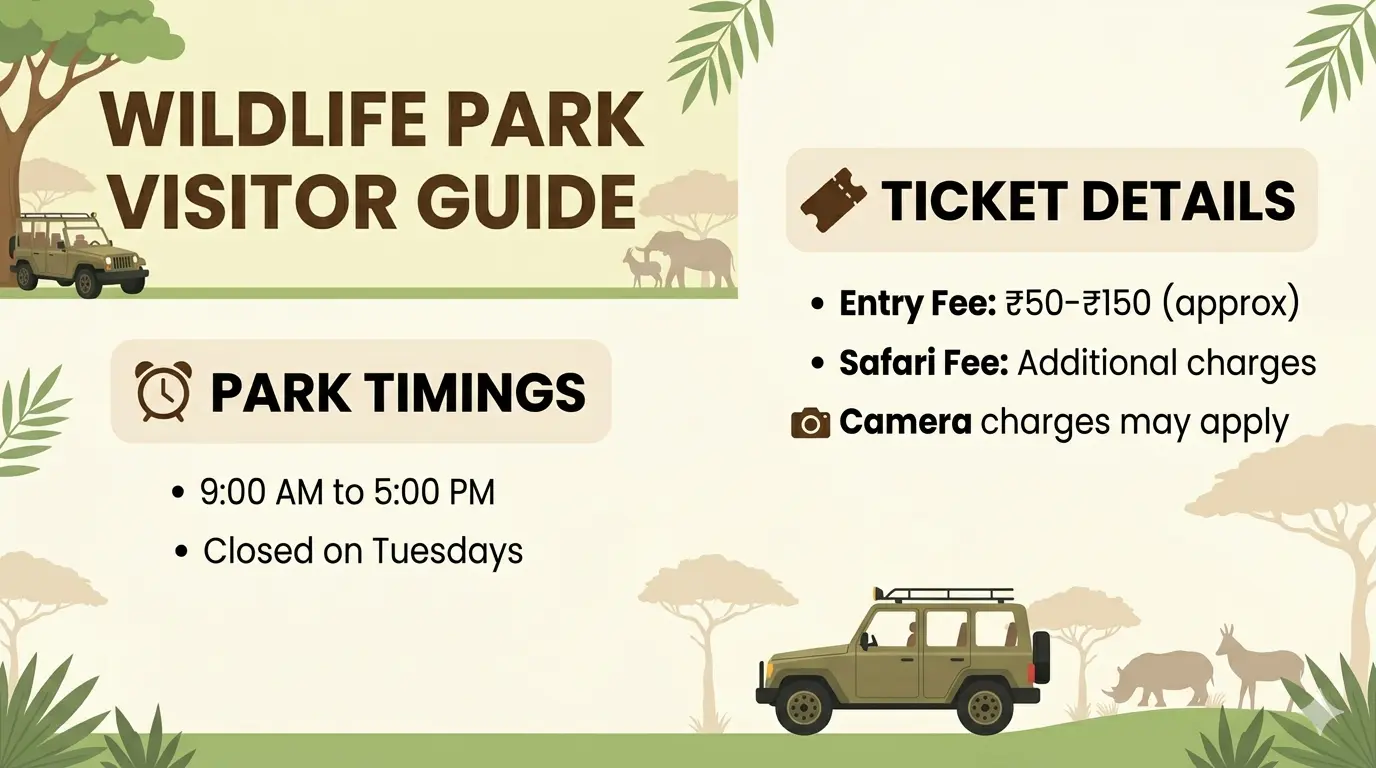 WILDLIFE PARK VISITOR GUIDE

PARK TIMINGS

• 9:00 AM to 5:00 PM
• Closed on Tuesdays

TICKET DETAILS

• Entry Fee: ₹50-₹150 (approx)
• Safari Fee: Additional charges
Camera charges may apply